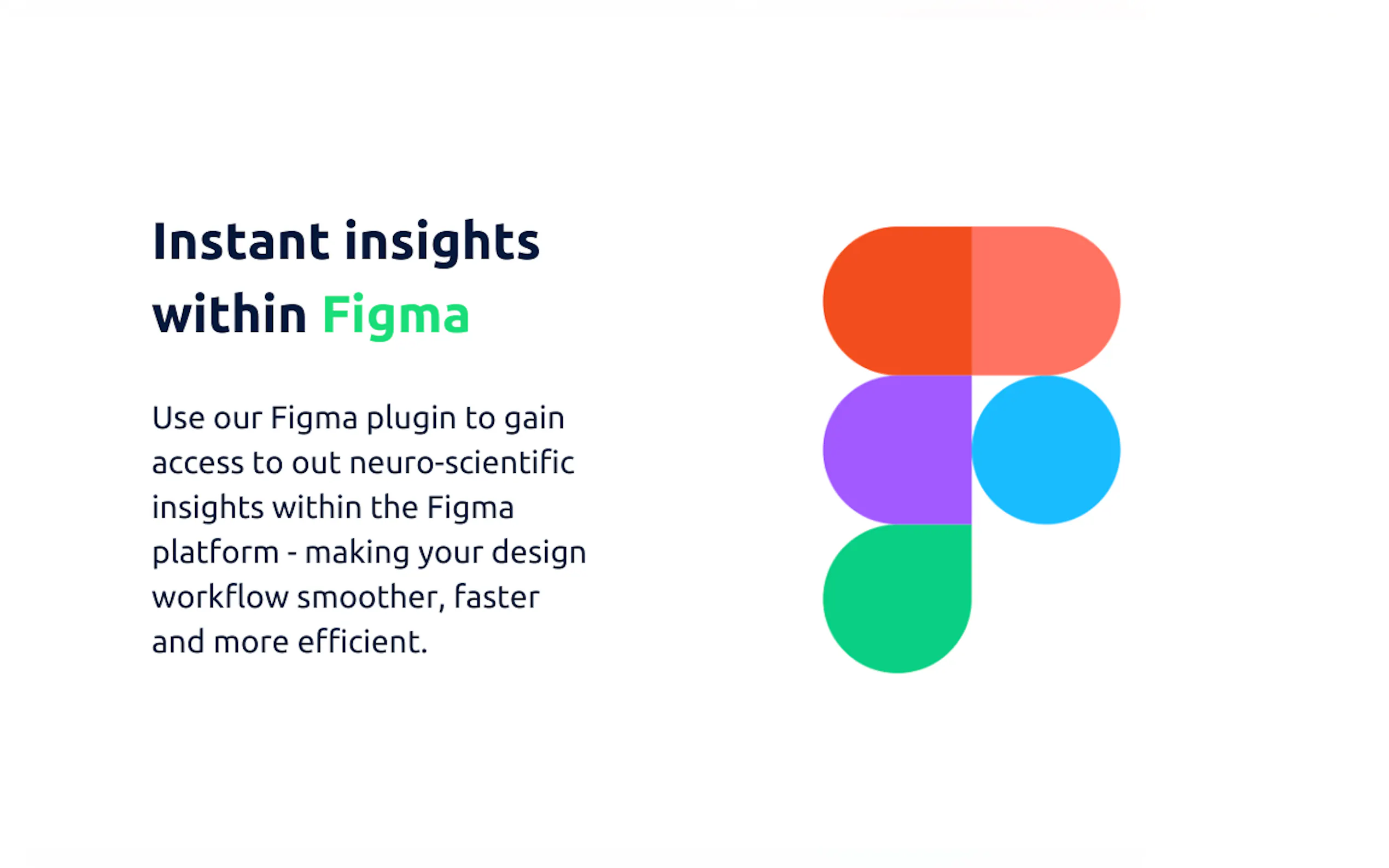 Instant insights within Figma

Use our Figma plugin to gain access to out neuro-scientific insights within the Figma platform - making your design workflow smoother, faster and more efficient.